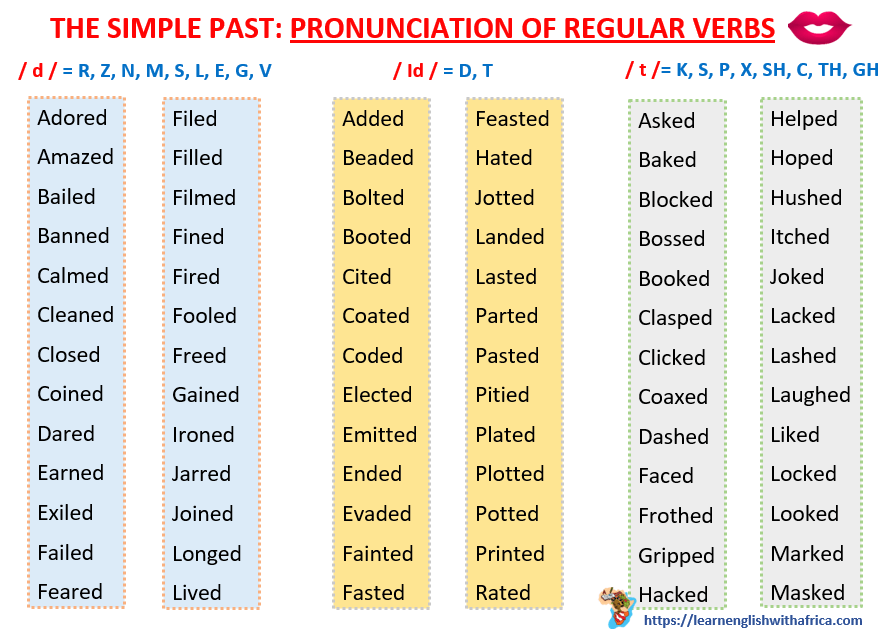 THE SIMPLE PAST: PRONUNCIATION OF REGULAR VERBS

/ d / = R, Z, N, M, S, L, E, G, V

Adored
Amazed
Bailed
Banned
Calmed
Cleaned
Closed
Coined
Dared
Earned
Exiled
Failed
Feared

Filed
Filled
Filmed
Fined
Fired
Fooled
Freed
Gained
Ironed
Jarred
Joined
Longed
Lived

/ Id / = D, T

Added
Beaded
Bolted
Booted
Cited
Coated
Coded
Elected
Emitted
Ended
Evaded
Fainted
Fasted

Feasted
Hated
Jotted
Landed
Lasted
Parted
Pasted
Pitied
Plated
Plotted
Potted
Printed
Rated

/ t /= K, S, P, X, SH, C, TH, GH

Asked
Baked
Blocked
Bossed
Booked
Clasped
Clicked
Coaxed
Dashed
Faced
Frothed
Gripped
Hacked

Helped
Hoped
Hushed
Itched
Joked
Lacked
Lashed
Laughed
Liked
Locked
Looked
Marked
Masked

https://learnenglishwithafrica.com